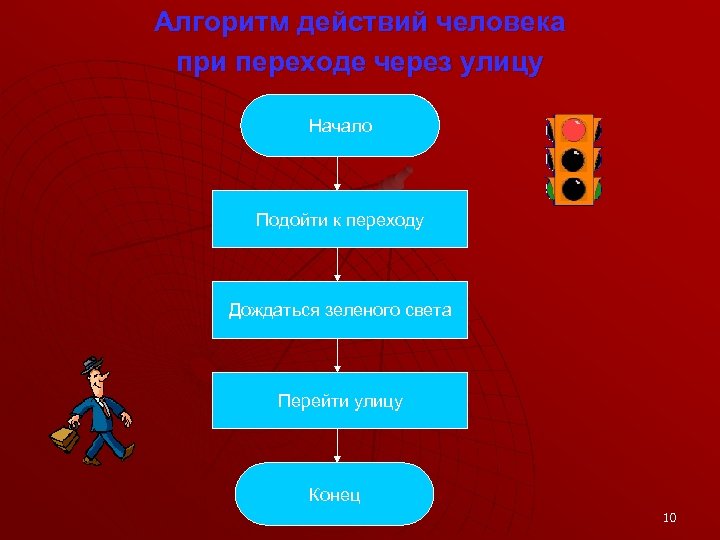 Алгоритм действий человека при переходе через улицу

Начало

Подойти к переходу

Дождаться зеленого света

Перейти улицу

Конец

10